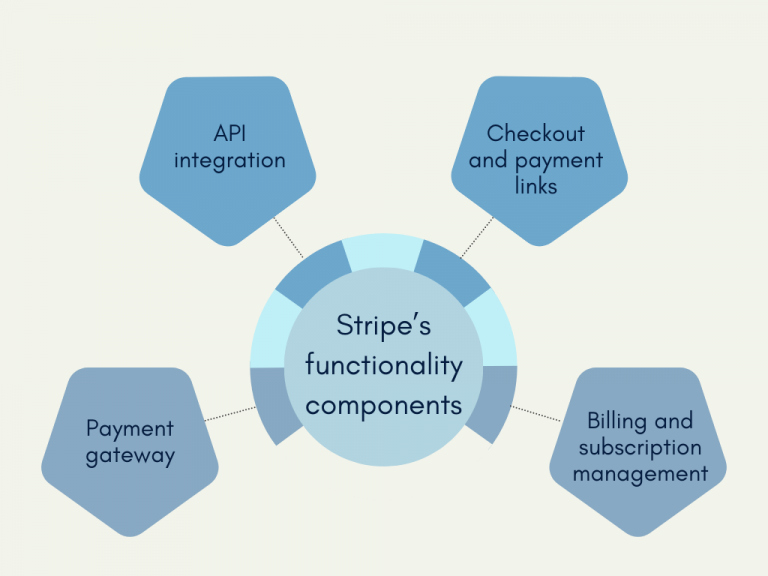 API integration

Checkout and payment links

Stripe's functionality components

Payment gateway

Billing and subscription management